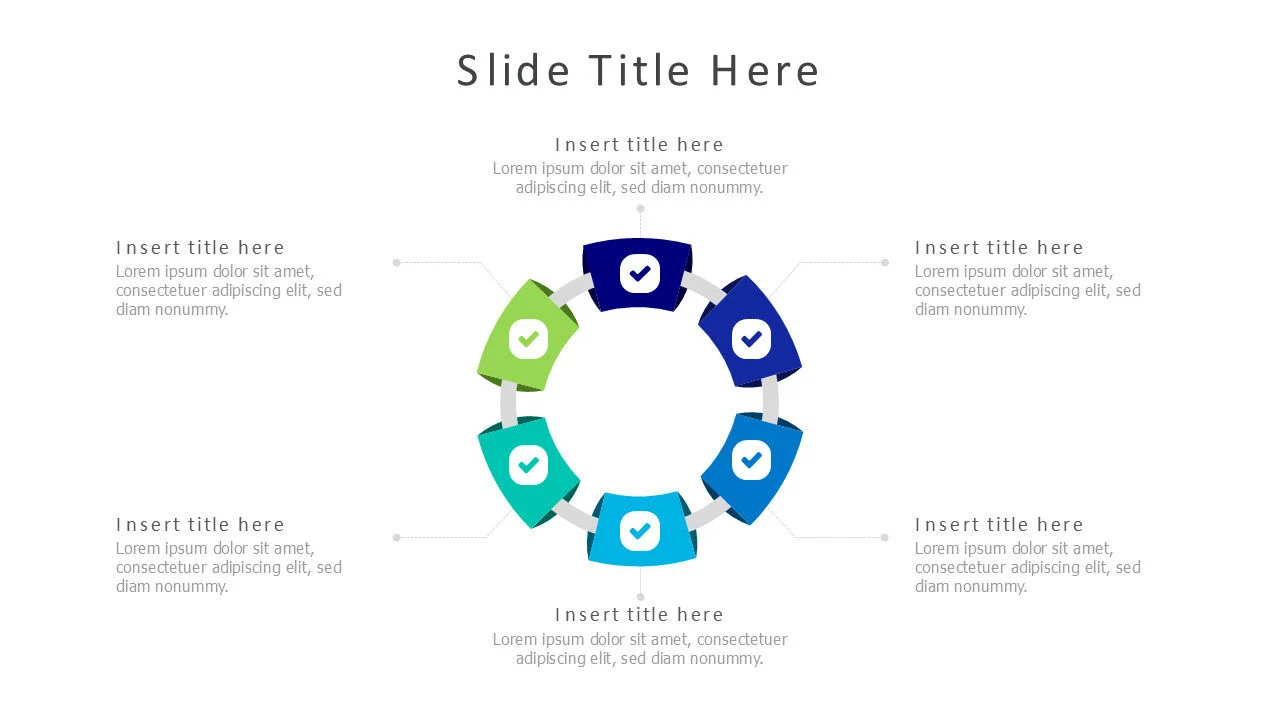 Slide Title Here

Insert title here
Lorem ipsum dolor sit amet, consectetuer adipiscing elit, sed diam nonummy.

Insert title here
Lorem ipsum dolor sit amet, consectetuer adipiscing elit, sed diam nonummy.

Insert title here
Lorem ipsum dolor sit amet, consectetuer adipiscing elit, sed diam nonummy.

Insert title here
Lorem ipsum dolor sit amet, consectetuer adipiscing elit, sed diam nonummy.

Insert title here
Lorem ipsum dolor sit amet, consectetuer adipiscing elit, sed diam nonummy.

Insert title here
Lorem ipsum dolor sit amet, consectetuer adipiscing elit, sed diam nonummy.